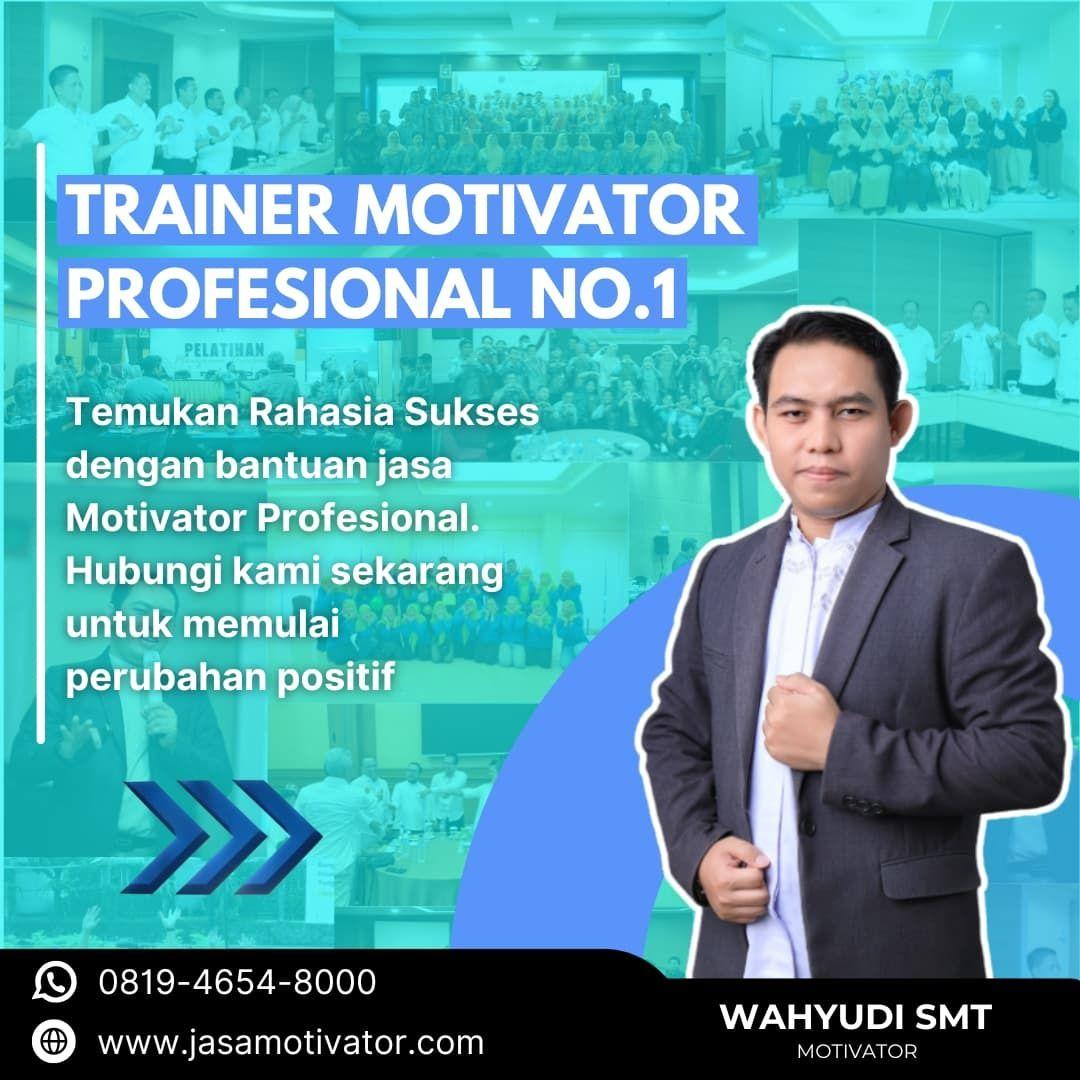 TRAINER MOTIVATOR PROFESIONAL NO.1

PELATIHAN

Temukan Rahasia Sukses dengan bantuan jasa Motivator Profesional. Hubungi kami sekarang untuk memulai perubahan positif

0819-4654-8000

www.jasamotivator.com

WAHYUDI SMT
MOTIVATOR